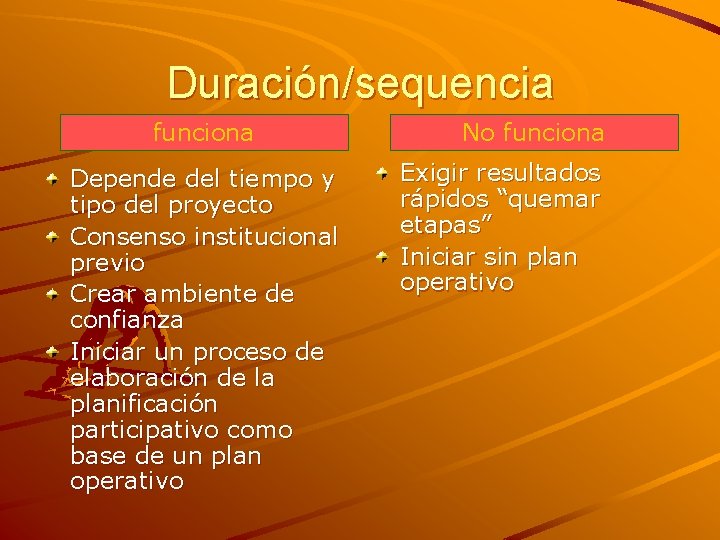 Duración/sequencia

funciona

Depende del tiempo y tipo del proyecto

Consenso institucional previo

Crear ambiente de confianza

Iniciar un proceso de elaboración de la planificación participativo como base de un plan operativo

No funciona

Exigir resultados rápidos “quemar etapas”

Iniciar sin plan operativo